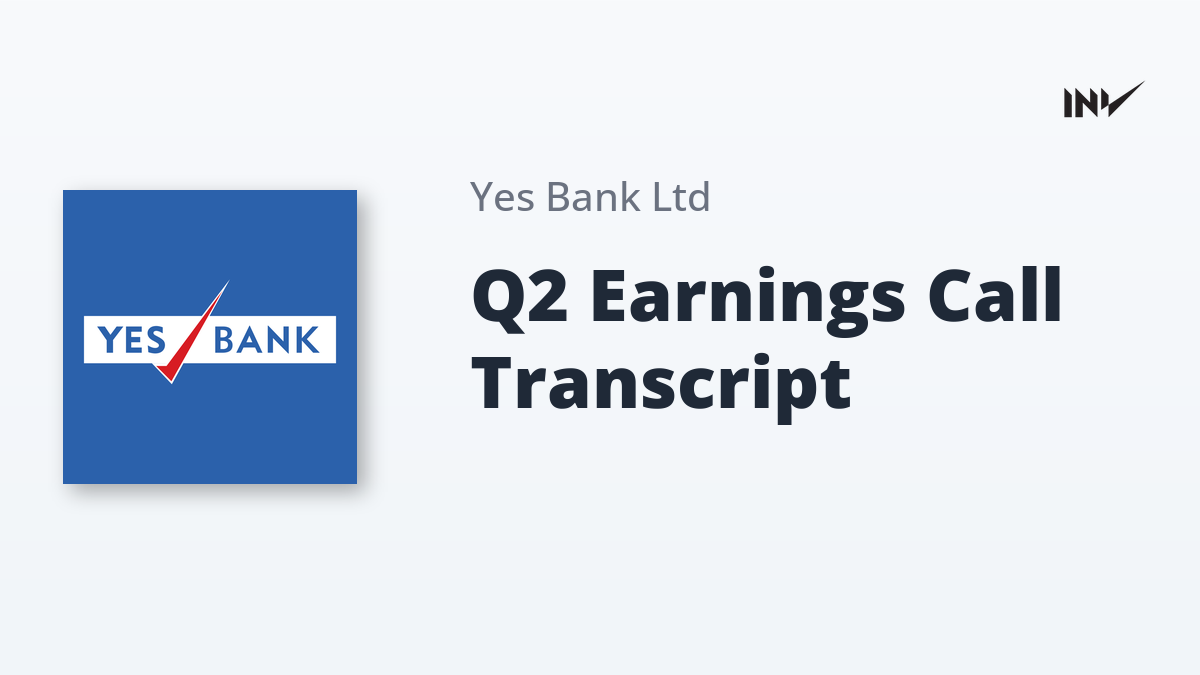 INV

YES BANK

Yes Bank Ltd

Q2 Earnings Call Transcript